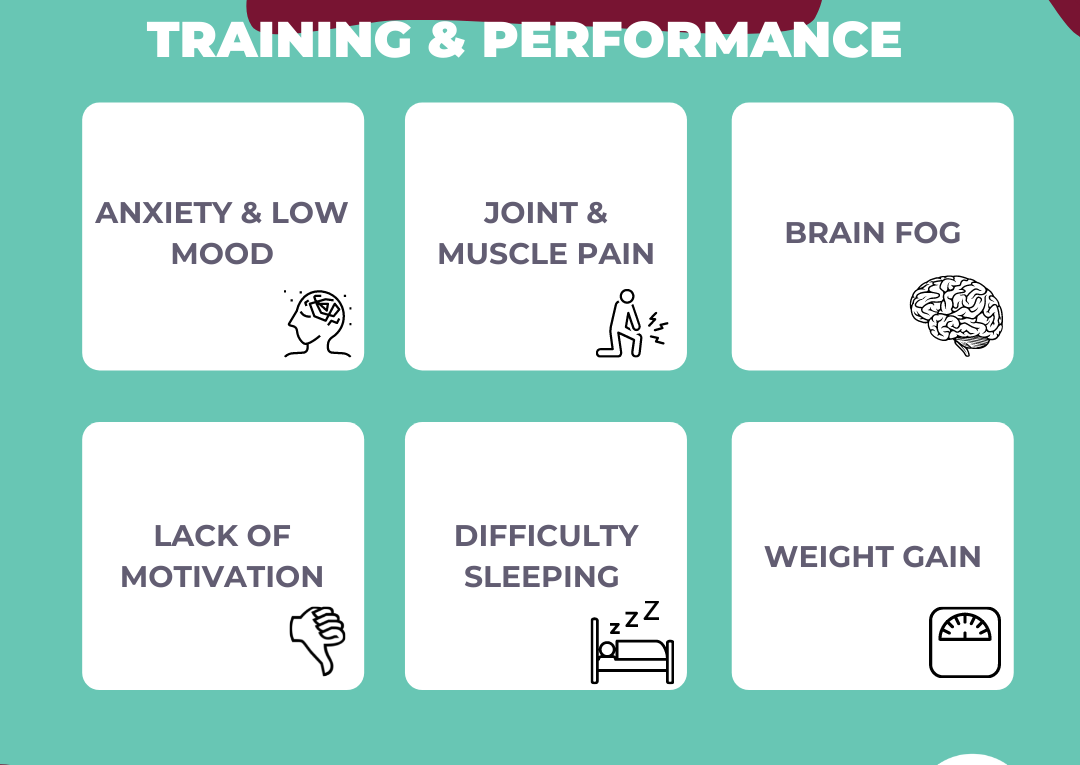 TRAINING & PERFORMANCE

ANXIETY & LOW MOOD

JOINT & MUSCLE PAIN

BRAIN FOG

LACK OF MOTIVATION

DIFFICULTY SLEEPING

z z Z

WEIGHT GAIN